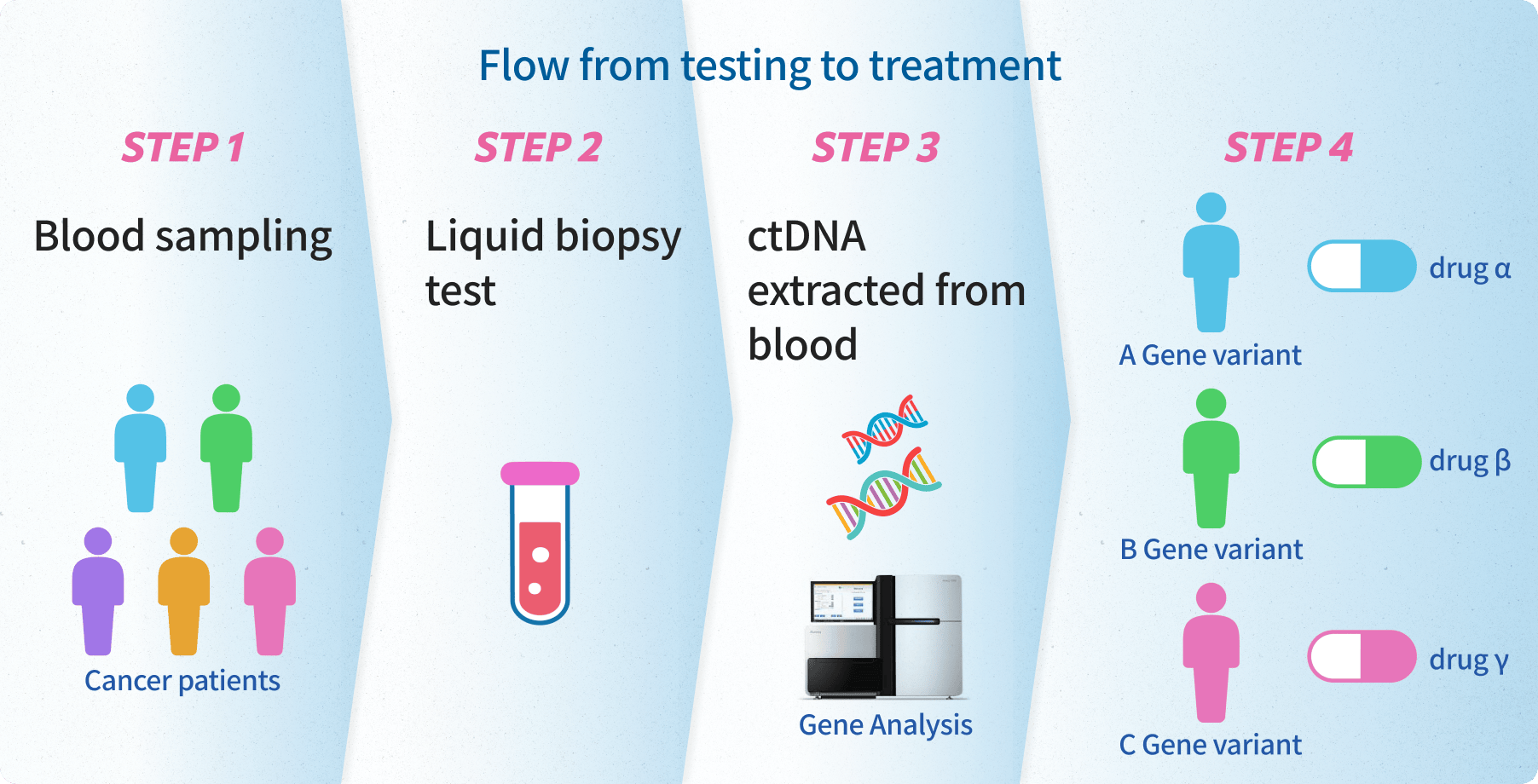 Flow from testing to treatment

STEP 1

Blood sampling

Cancer patients

STEP 2

Liquid biopsy test

STEP 3

ctDNA extracted from blood

Gene Analysis

STEP 4

drug α

A Gene variant

drug β

B Gene variant

drug γ

C Gene variant